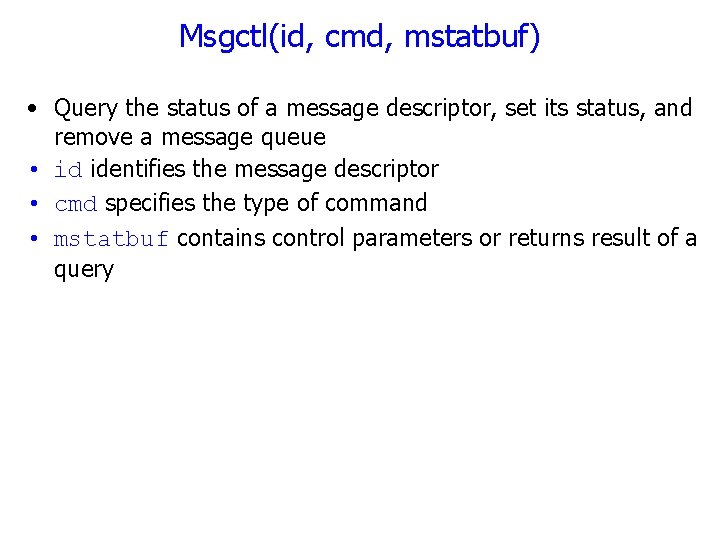 Msgctl(id, cmd, mstatbuf)

• Query the status of a message descriptor, set its status, and remove a message queue
• id identifies the message descriptor
• cmd specifies the type of command
• mstatbuf contains control parameters or returns result of a query